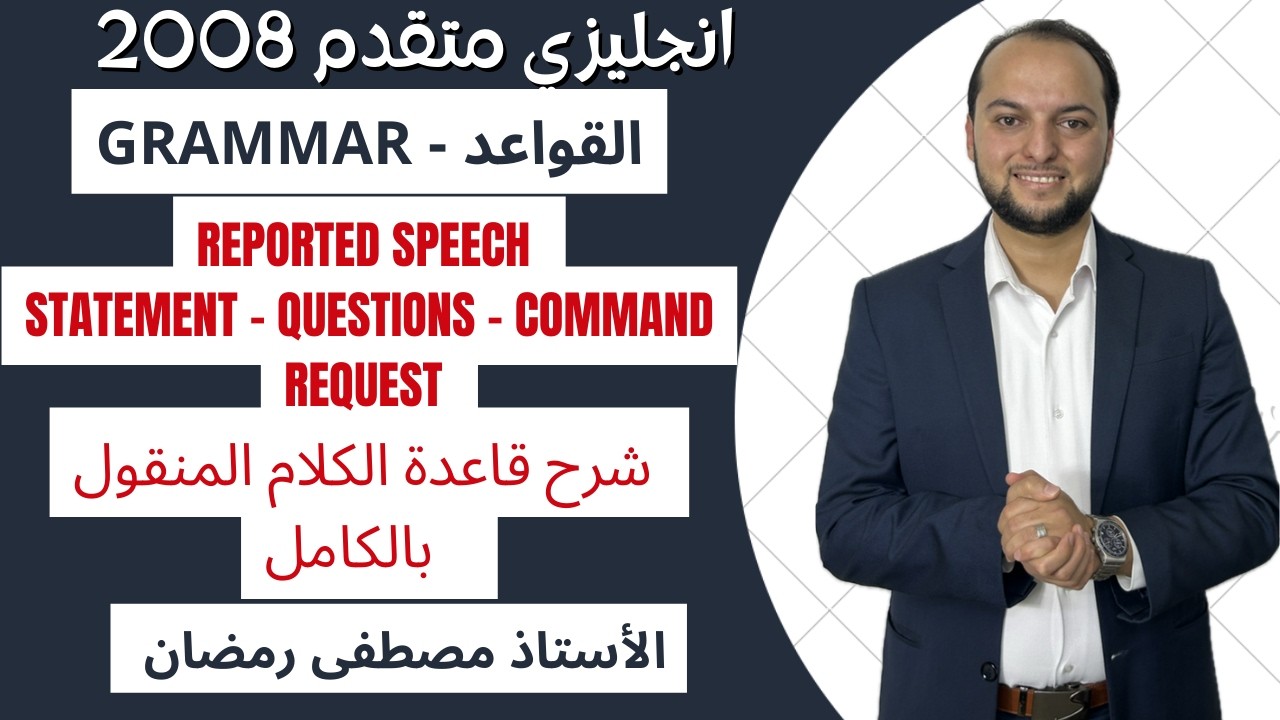 انجليزي متقدم 2008

GRAMMAR - القواعد

REPORTED SPEECH
STATEMENT - QUESTIONS - COMMAND
REQUEST

شرح قاعدة الكلام المنقول بالكامل

الأستاذ مصطفى رمضان